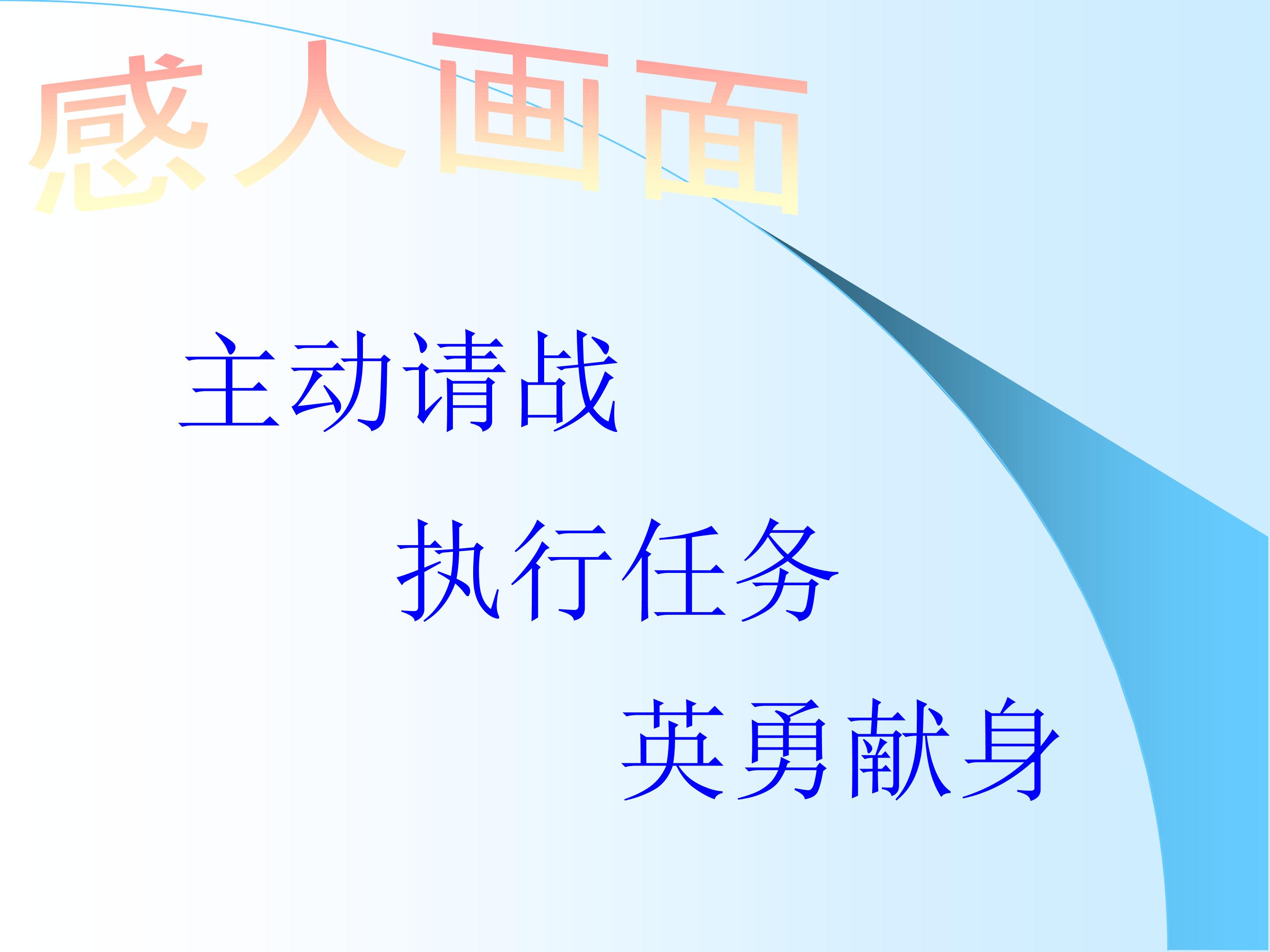 感人画面

主动请战

执行任务

英勇献身